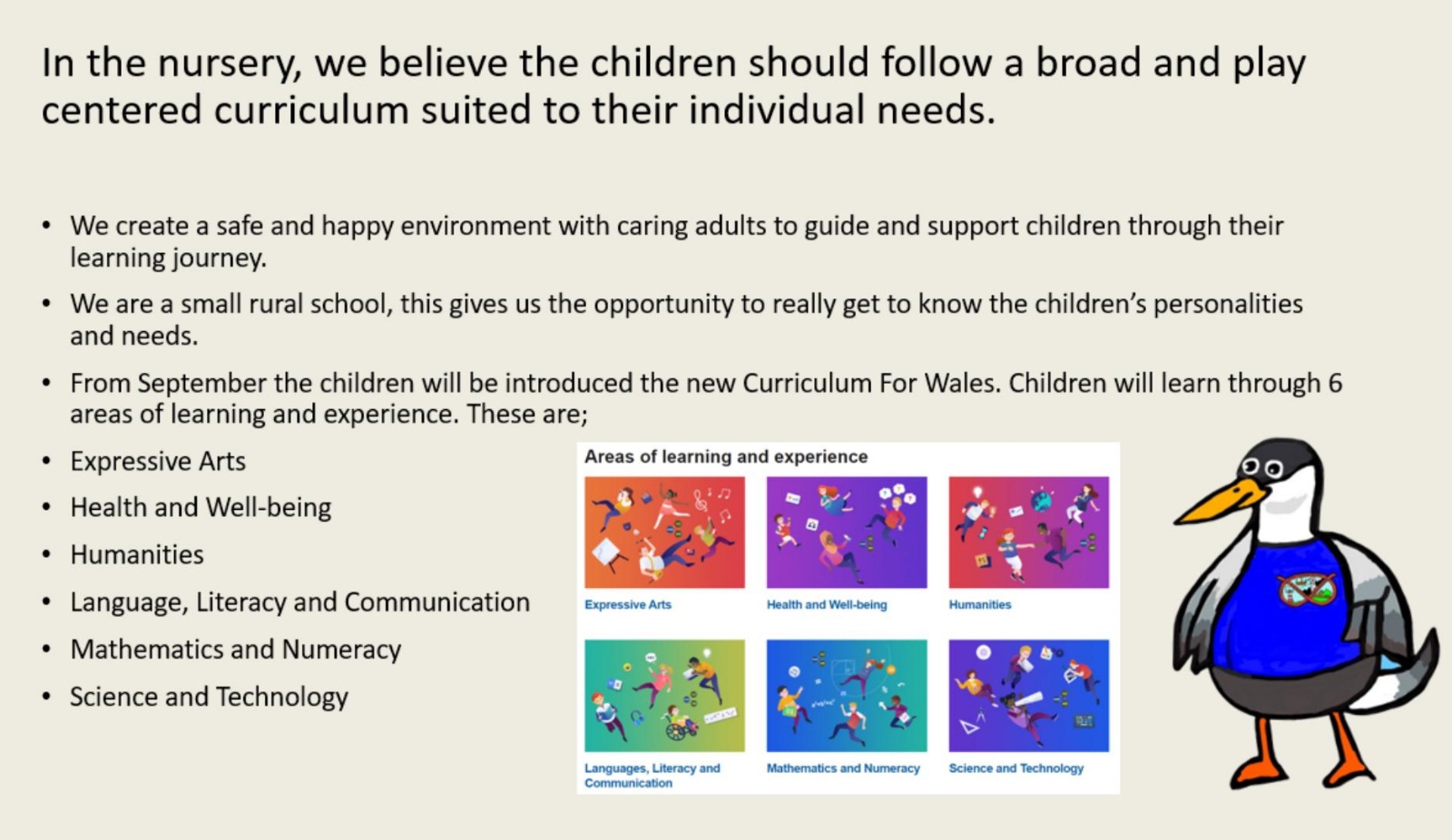 In the nursery, we believe the children should follow a broad and play centered curriculum suited to their individual needs.

• We create a safe and happy environment with caring adults to guide and support children through their learning journey.
• We are a small rural school, this gives us the opportunity to really get to know the children's personalities and needs.
• From September the children will be introduced the new Curriculum For Wales. Children will learn through 6 areas of learning and experience. These are;
• Expressive Arts
• Health and Well-being
• Humanities
• Language, Literacy and Communication
• Mathematics and Numeracy
• Science and Technology

Areas of learning and experience

Expressive Arts
Health and Well-being
Humanities
Languages, Literacy and Communication
Mathematics and Numeracy
Science and Technology